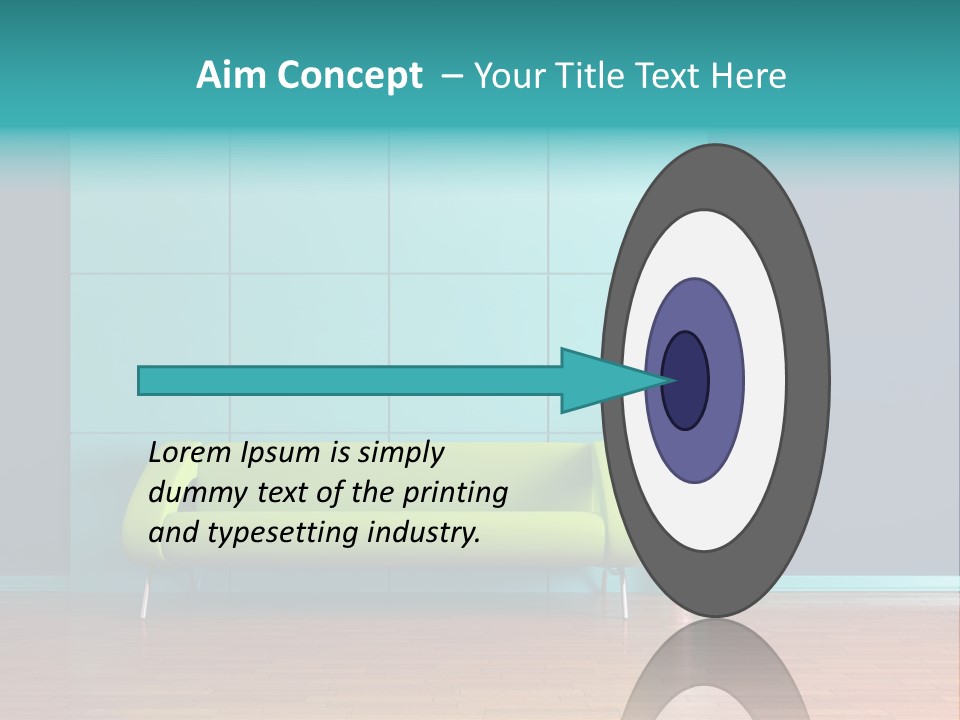 Aim Concept – Your Title Text Here

Lorem Ipsum is simply dummy text of the printing and typesetting industry.